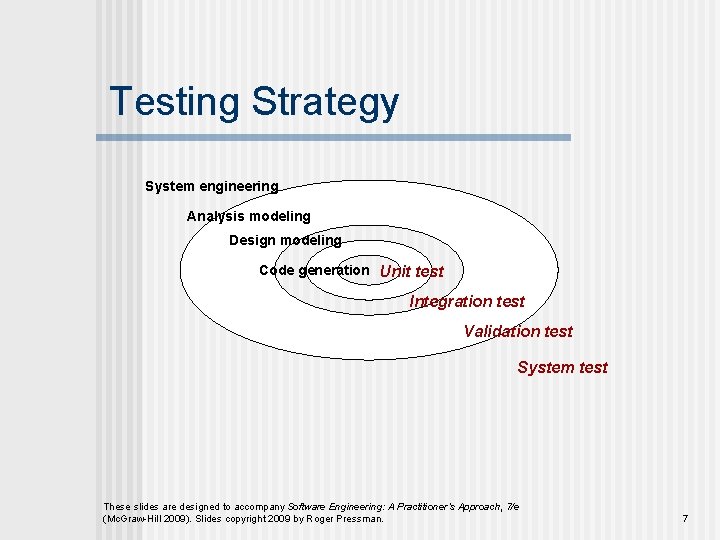 Testing Strategy

System engineering

Analysis modeling

Design modeling

Code generation Unit test

Integration test

Validation test

System test

These slides are designed to accompany Software Engineering: A Practitioner's Approach, 7/e (McGraw-Hill 2009). Slides copyright 2009 by Roger Pressman.

7